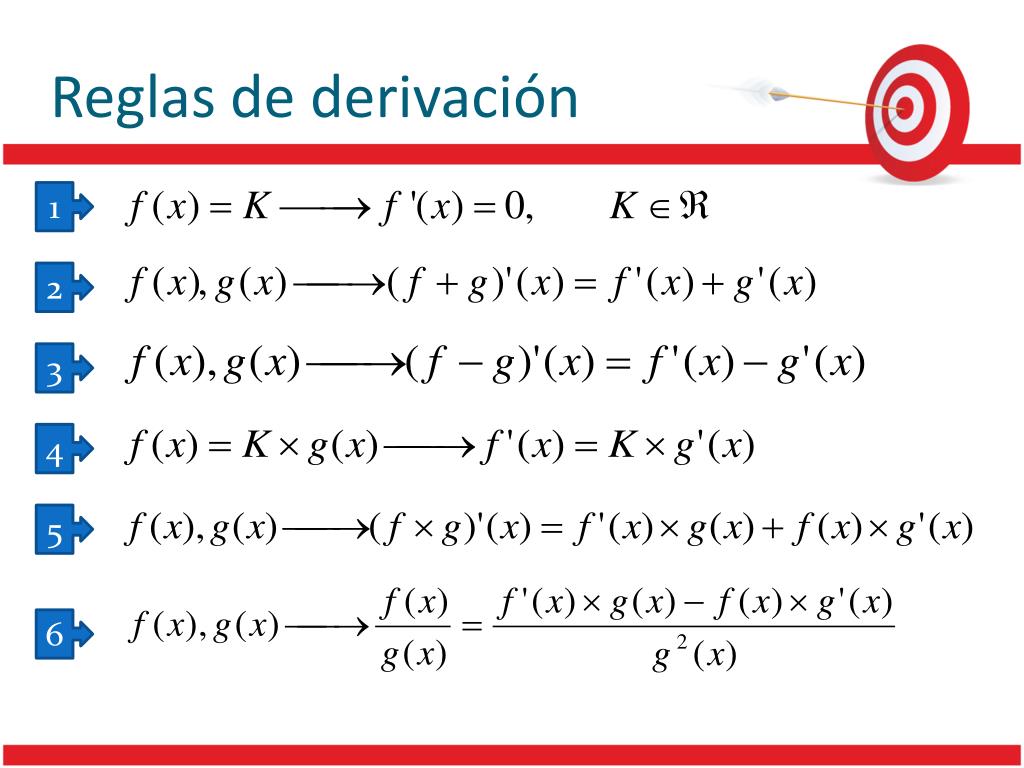 Reglas de derivación

1 $f(x) = K \longrightarrow f'(x) = 0, \quad K \in \Re$

2 $f(x), g(x) \longrightarrow (f+g)'(x) = f'(x) + g'(x)$

3 $f(x), g(x) \longrightarrow (f-g)'(x) = f'(x) - g'(x)$

4 $f(x) = K \times g(x) \longrightarrow f'(x) = K \times g'(x)$

5 $f(x), g(x) \longrightarrow (f \times g)'(x) = f'(x) \times g(x) + f(x) \times g'(x)$

6 $f(x), g(x) \longrightarrow \frac{f(x)}{g(x)} = \frac{f'(x) \times g(x) - f(x) \times g'(x)}{g^2(x)}$